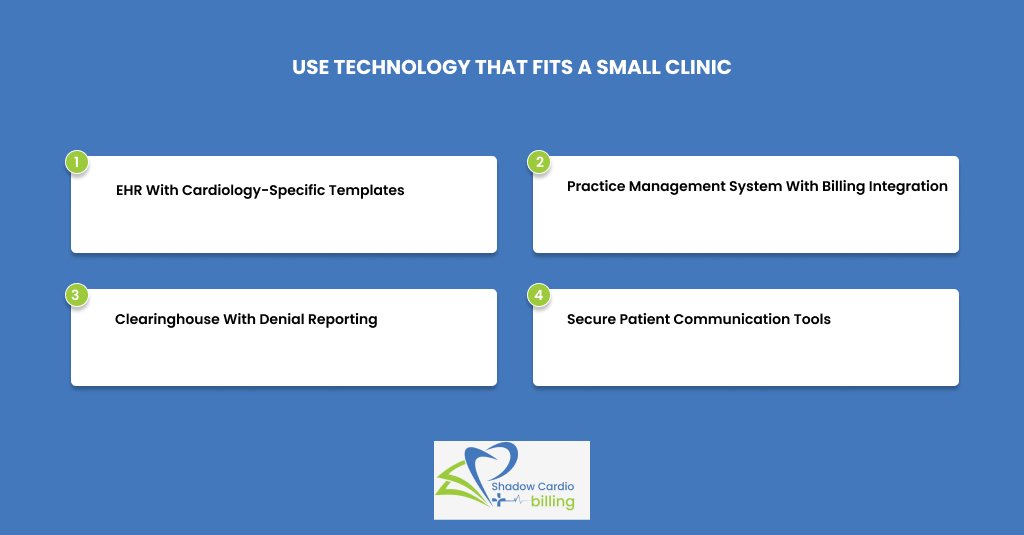 USE TECHNOLOGY THAT FITS A SMALL CLINIC

1
EHR With Cardiology-Specific Templates

2
Practice Management System With Billing Integration

3
Clearinghouse With Denial Reporting

4
Secure Patient Communication Tools

Shadow Cardio billing